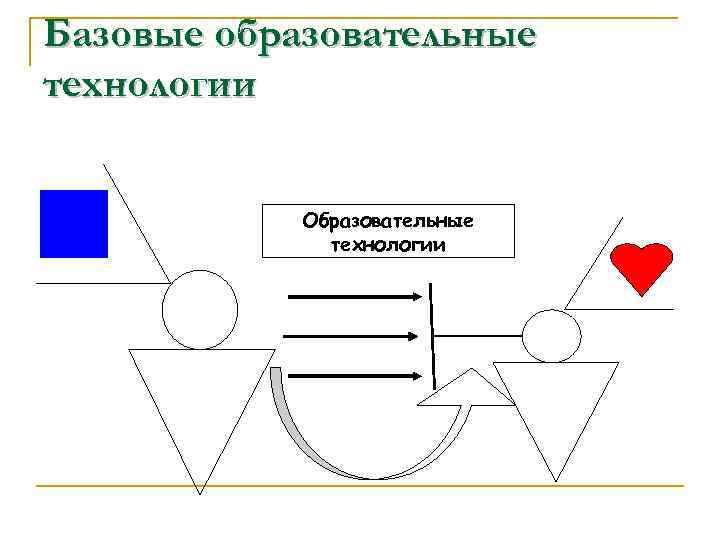 Базовые образовательные технологии

Образовательные технологии